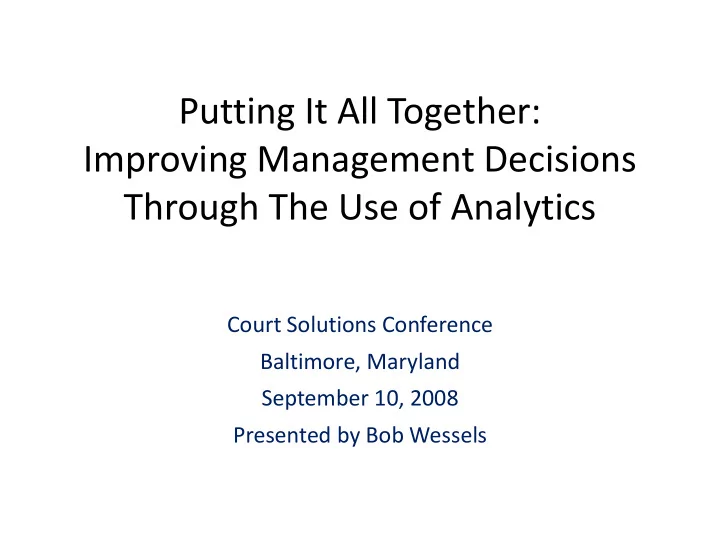 Putting It All Together:
Improving Management Decisions
Through The Use of Analytics

Court Solutions Conference
Baltimore, Maryland
September 10, 2008
Presented by Bob Wessels